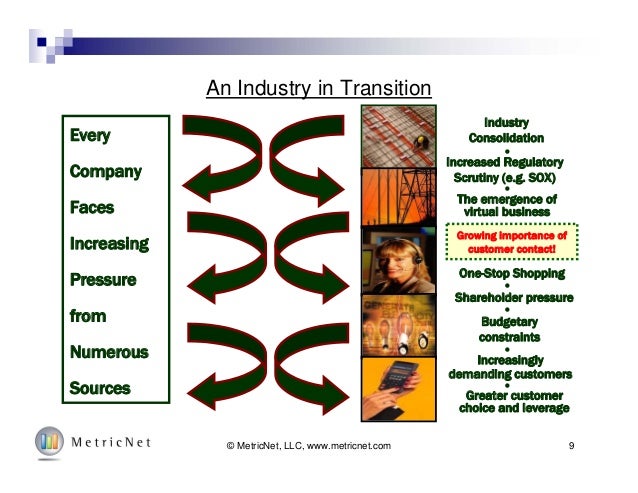 An Industry in Transition

Every

Company

Faces

Increasing

Pressure

from

Numerous

Sources

Industry Consolidation
•
Increased Regulatory Scrutiny (e.g. SOX)
•
The emergence of virtual business

Growing importance of customer contact!

One-Stop Shopping
•
Shareholder pressure
•
Budgetary constraints
•
Increasingly demanding customers
•
Greater customer choice and leverage

MetricNet

© MetricNet, LLC, www.metricnet.com

9